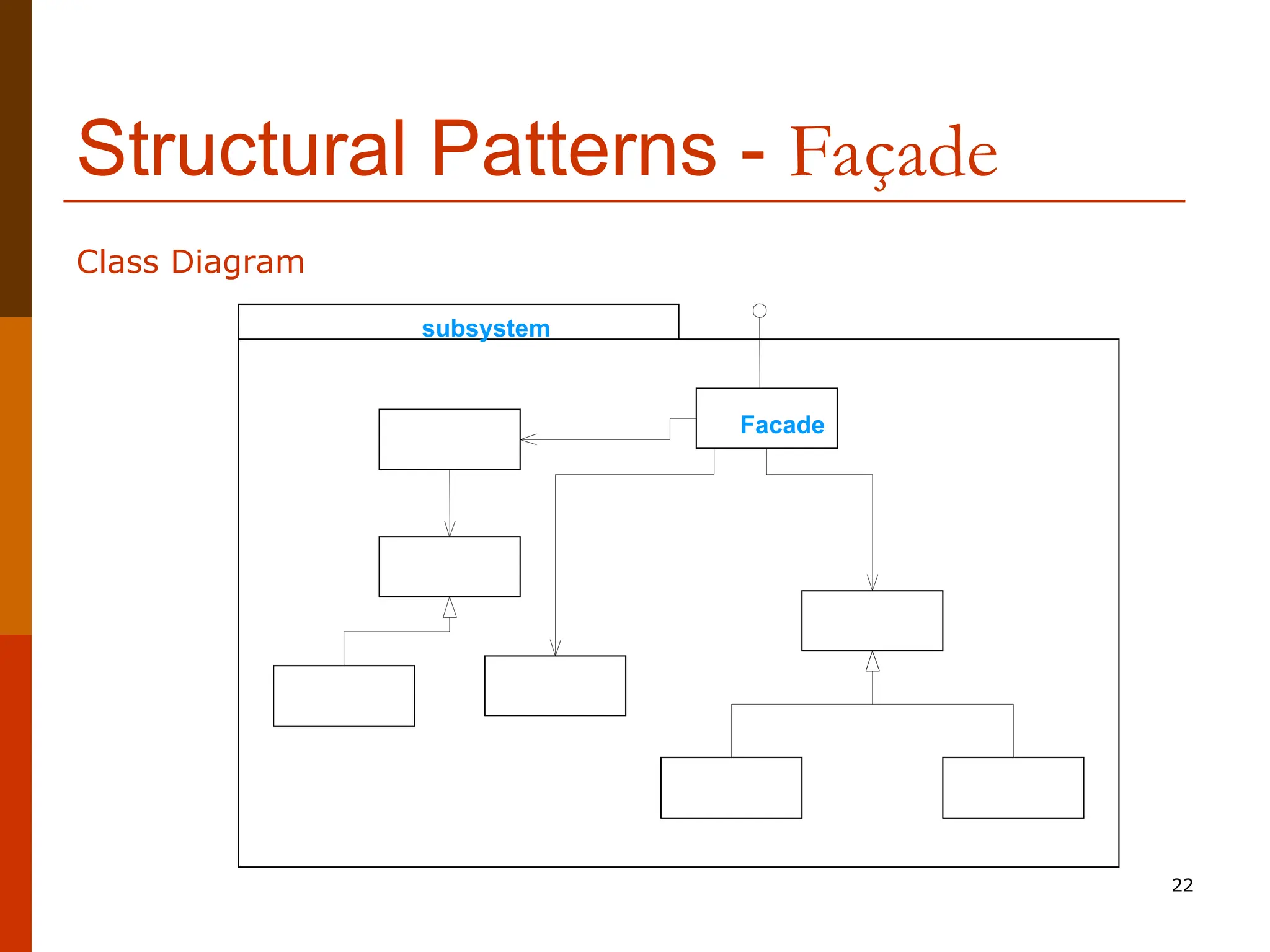 Structural Patterns - Façade

Class Diagram

subsystem

Facade

22